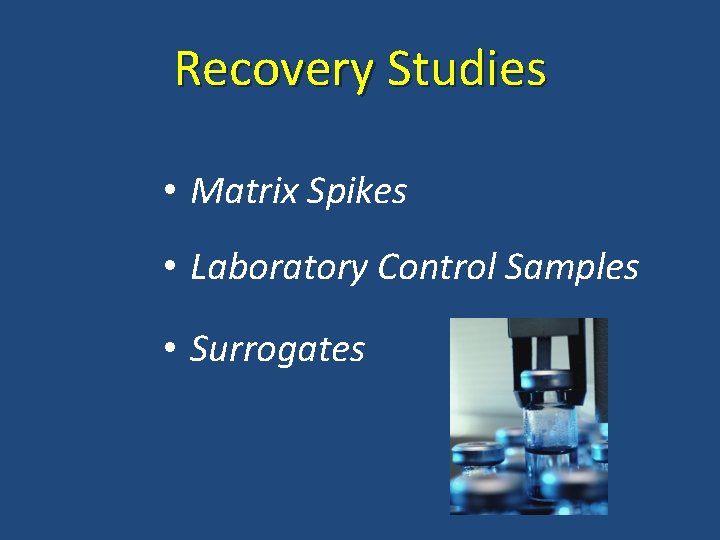 Recovery Studies

• Matrix Spikes

• Laboratory Control Samples

• Surrogates